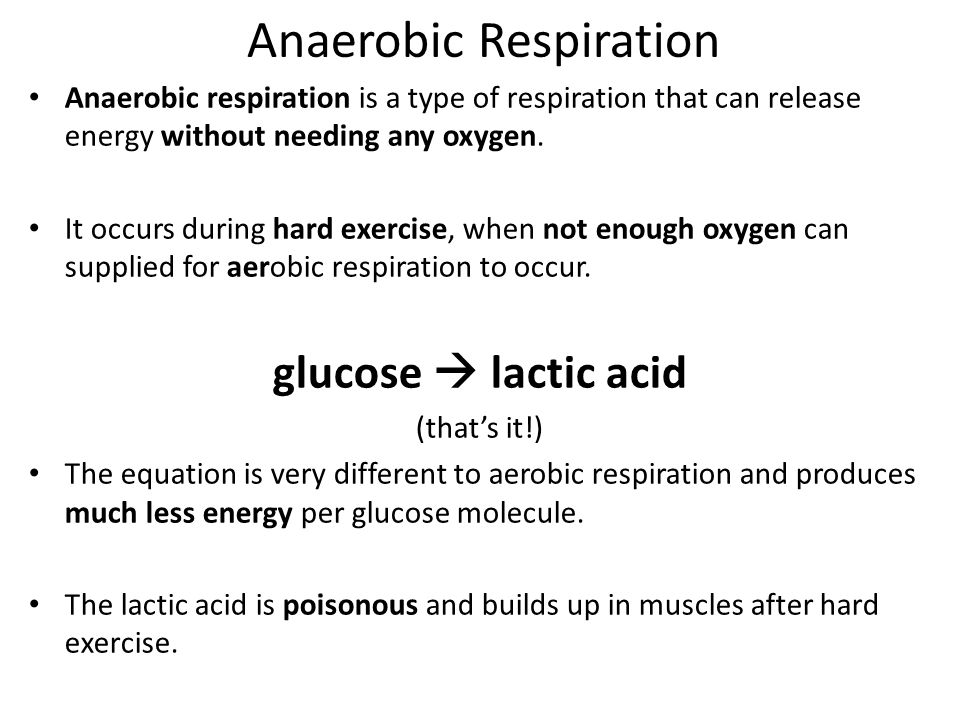 Anaerobic Respiration

• Anaerobic respiration is a type of respiration that can release energy without needing any oxygen.

• It occurs during hard exercise, when not enough oxygen can supplied for aerobic respiration to occur.

glucose → lactic acid

(that's it!)

• The equation is very different to aerobic respiration and produces much less energy per glucose molecule.

• The lactic acid is poisonous and builds up in muscles after hard exercise.